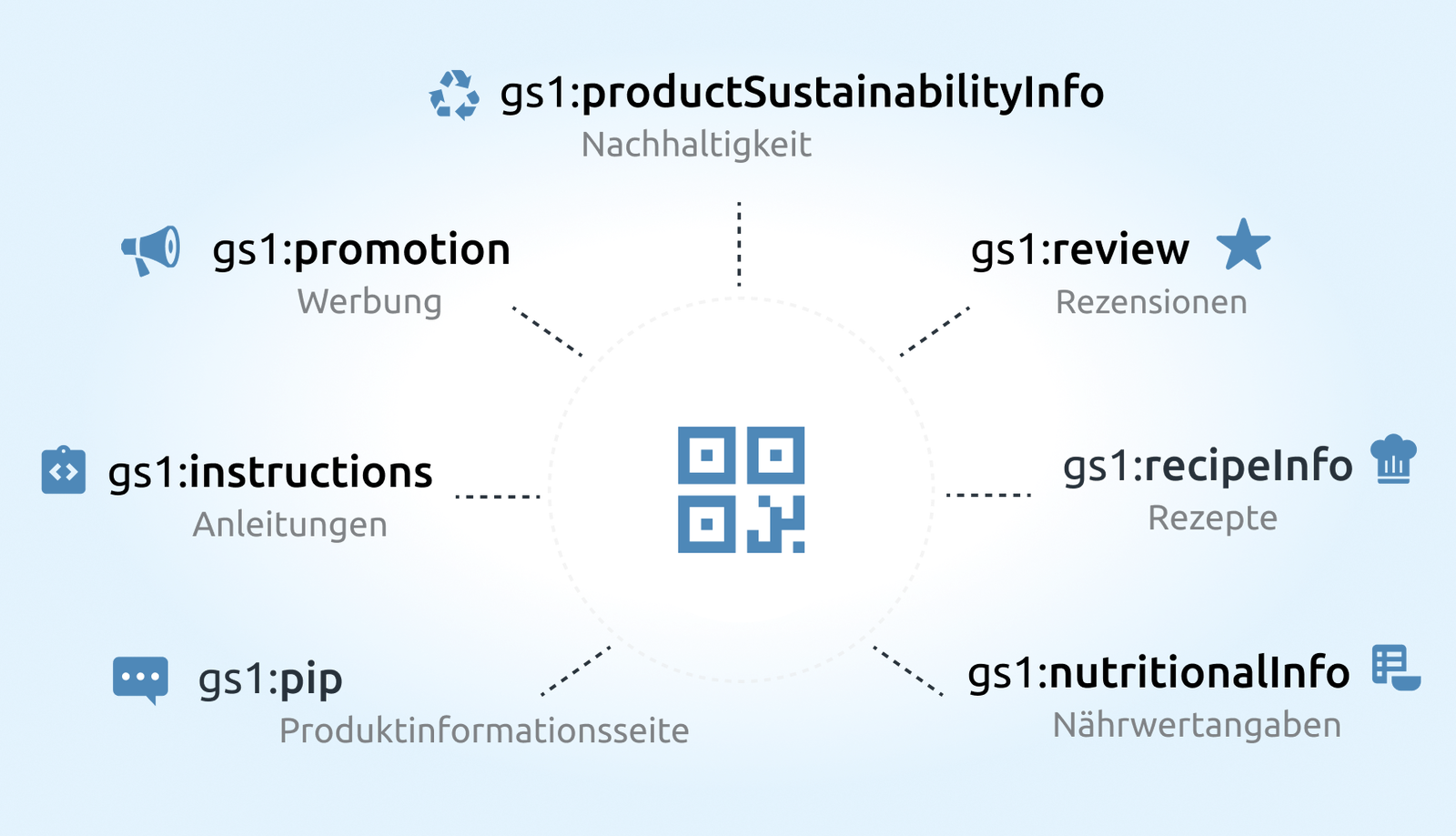 gs1:productSustainabilityInfo
Nachhaltigkeit

gs1:promotion
Werbung

gs1:review
Rezensionen

gs1:instructions
Anleitungen

gs1:recipeInfo
Rezepte

gs1:pip
Produktinformationsseite

gs1:nutritionalInfo
Nährwertangaben